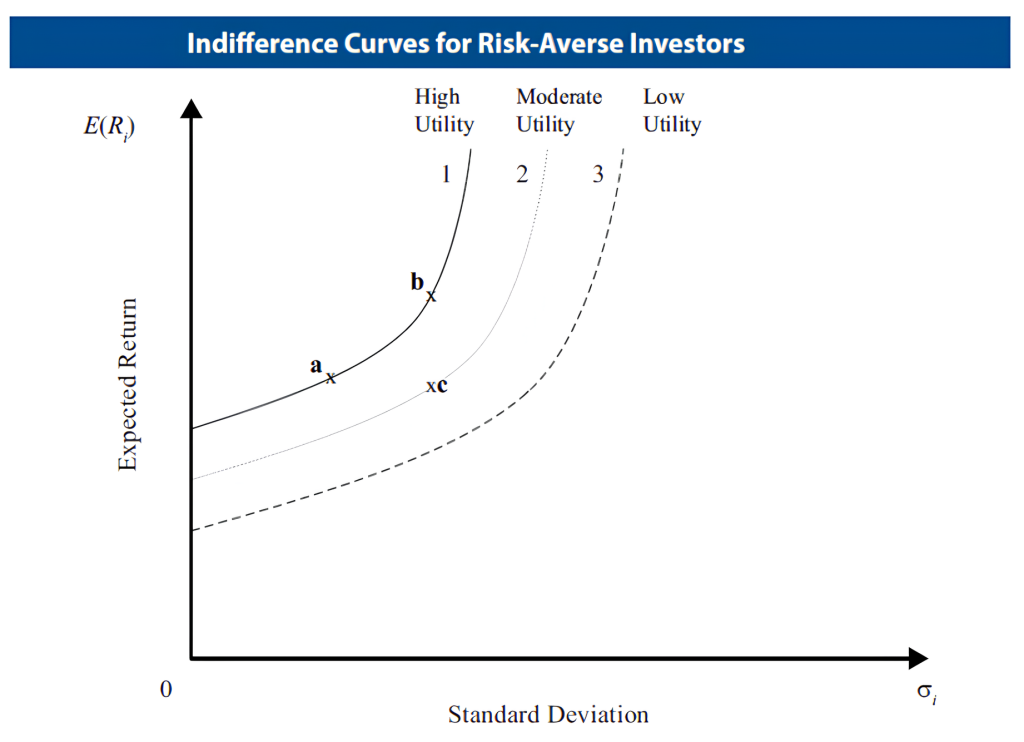 Indifference Curves for Risk-Averse Investors

$E(R_i)$

High Utility

Moderate Utility

Low Utility

1

2

3

b x

a x

x c

Expected Return

0

$\sigma_i$

Standard Deviation